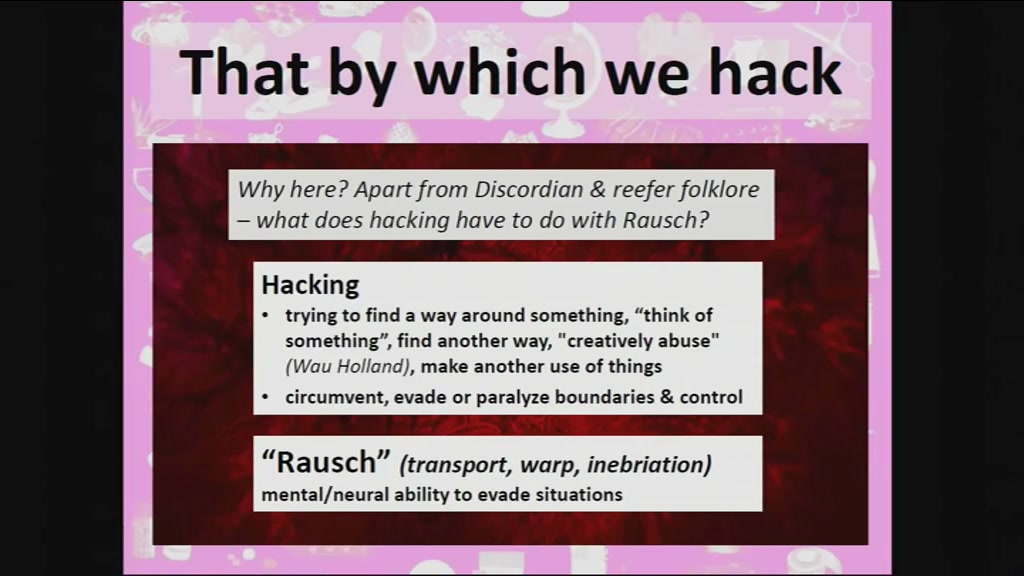 That by which we hack

Why here? Apart from Discordian & reefer folklore – what does hacking have to do with Rausch?

Hacking
• trying to find a way around something, “think of something”, find another way, "creatively abuse" (Wau Holland), make another use of things
• circumvent, evade or paralyze boundaries & control

“Rausch” (transport, warp, inebriation)
mental/neural ability to evade situations